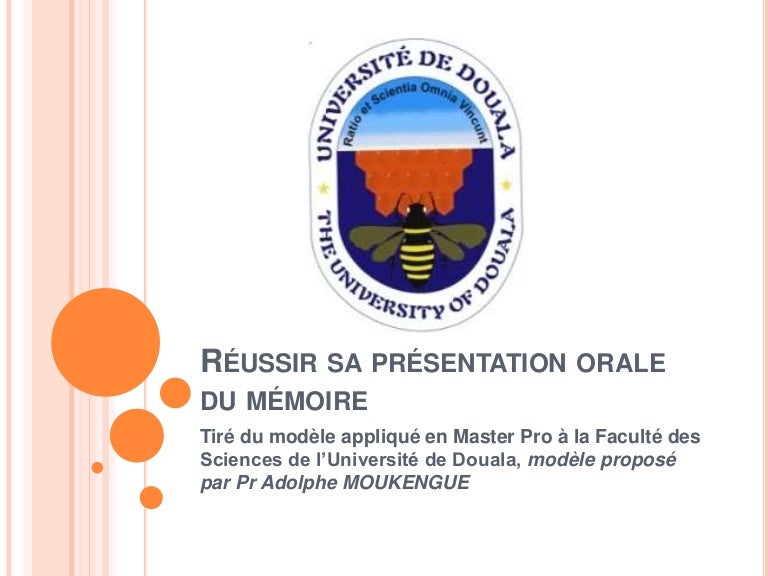 UNIVERSITÉ DE DOUALA
Ratio et Scientia Omnia Vincunt
THE UNIVERSITY OF DOUALA

RÉUSSIR SA PRÉSENTATION ORALE DU MÉMOIRE

Tiré du modèle appliqué en Master Pro à la Faculté des Sciences de l'Université de Douala, modèle proposé par Pr Adolphe MOUKENGUE